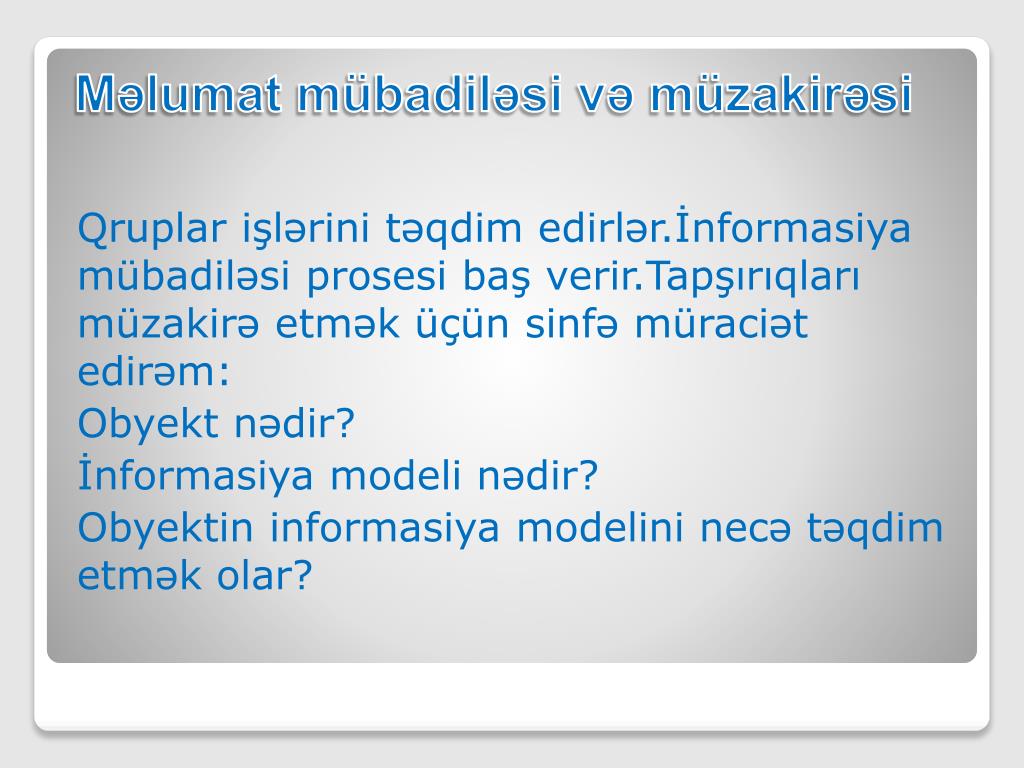 Məlumat mübadiləsi və müzakirəsi

Qruplar işlərini təqdim edirlər.İnformasiya mübadiləsi prosesi baş verir.Tapşırıqları müzakirə etmək üçün sinfə müraciət edirəm:

Obyekt nədir?

İnformasiya modeli nədir?

Obyektin informasiya modelini necə təqdim etmək olar?